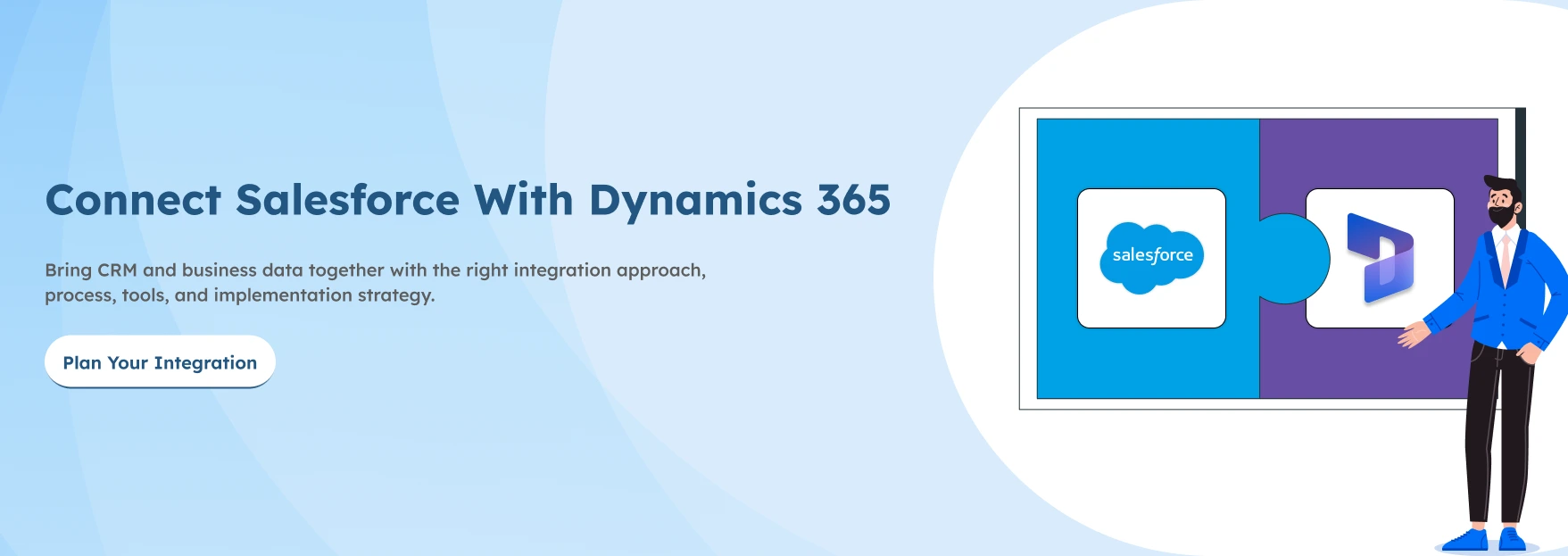 Connect Salesforce With Dynamics 365

Bring CRM and business data together with the right integration approach, process, tools, and implementation strategy.

Plan Your Integration

salesforce